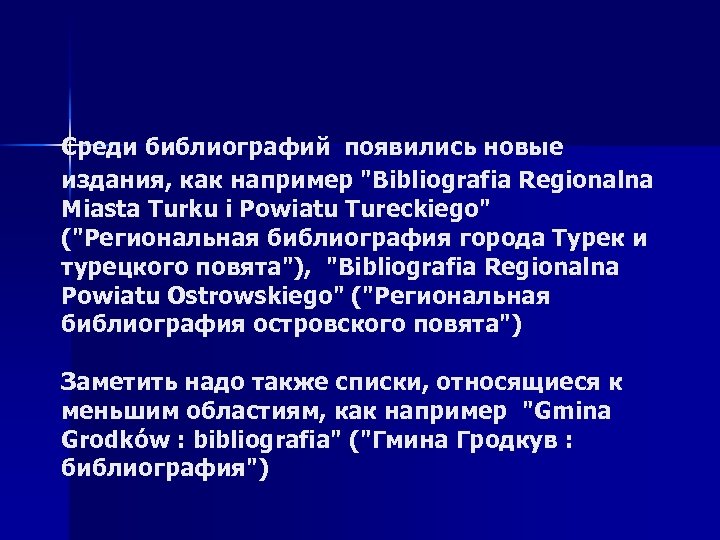 Среди библиографий появились новые издания, как например "Bibliografia Regionalna Miasta Turku i Powiatu Tureckiego" ("Региональная библиография города Турек и турецкого повята"), "Bibliografia Regionalna Powiatu Ostrowskiego" ("Региональная библиография островского повята")

Заметить надо также списки, относящиеся к меньшим областиям, как например "Gmina Grodków : bibliografia" ("Гмина Гродкув : библиография")